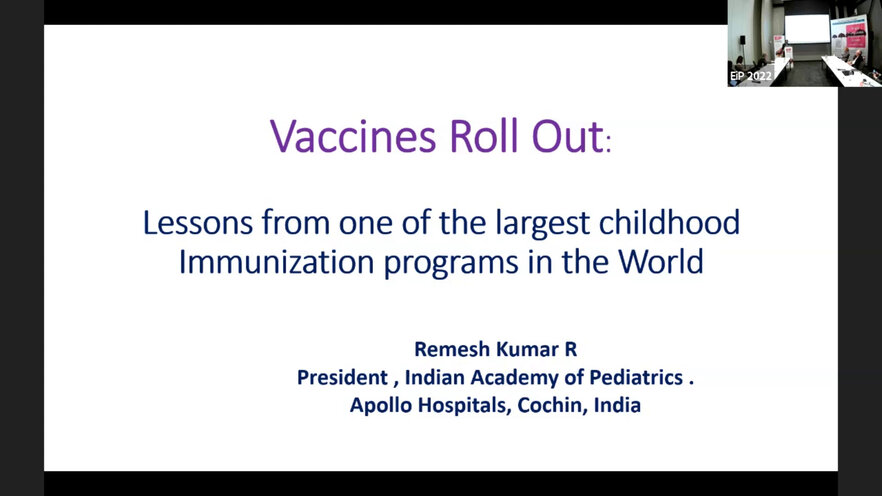 EiP 2022

Vaccines Roll Out:

Lessons from one of the largest childhood Immunization programs in the World

Remesh Kumar R
President , Indian Academy of Pediatrics .
Apollo Hospitals, Cochin, India